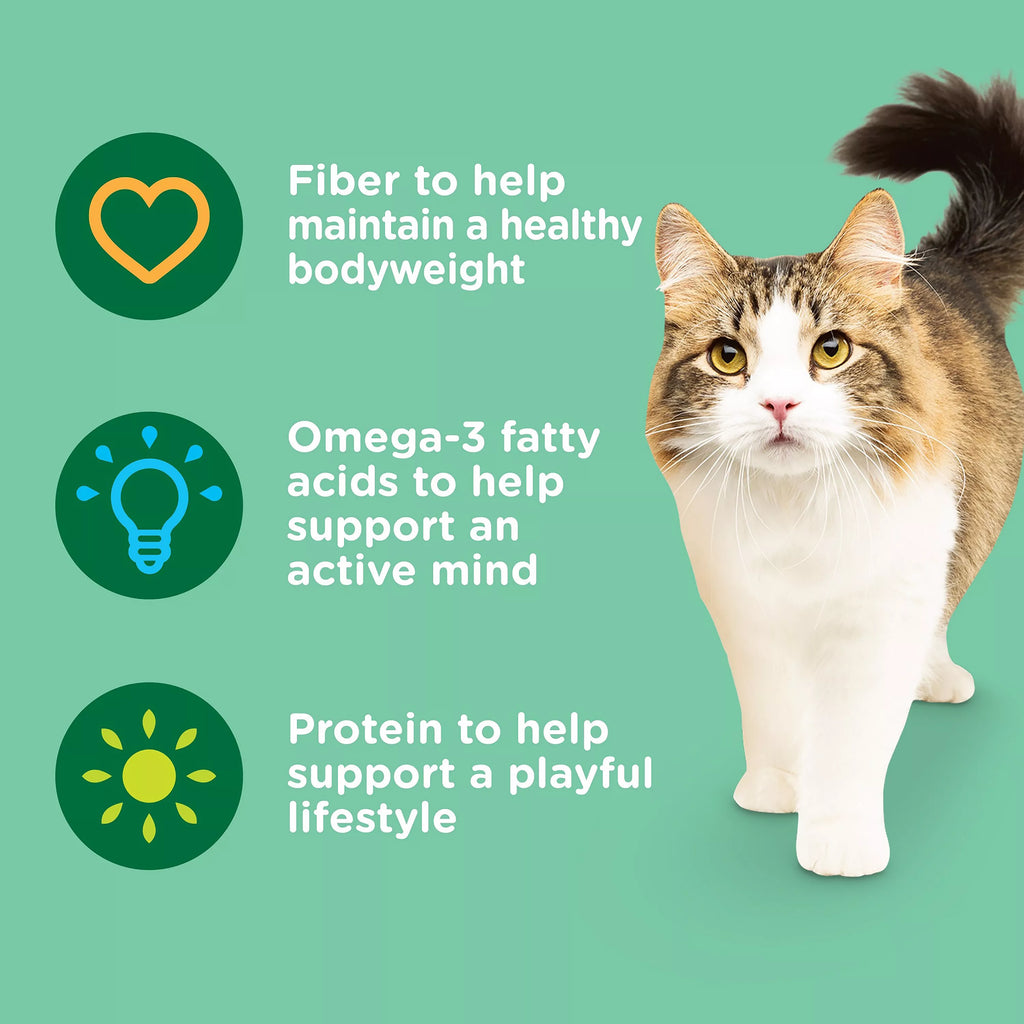 Fiber to help maintain a healthy bodyweight

Omega-3 fatty acids to help support an active mind

Protein to help support a playful lifestyle